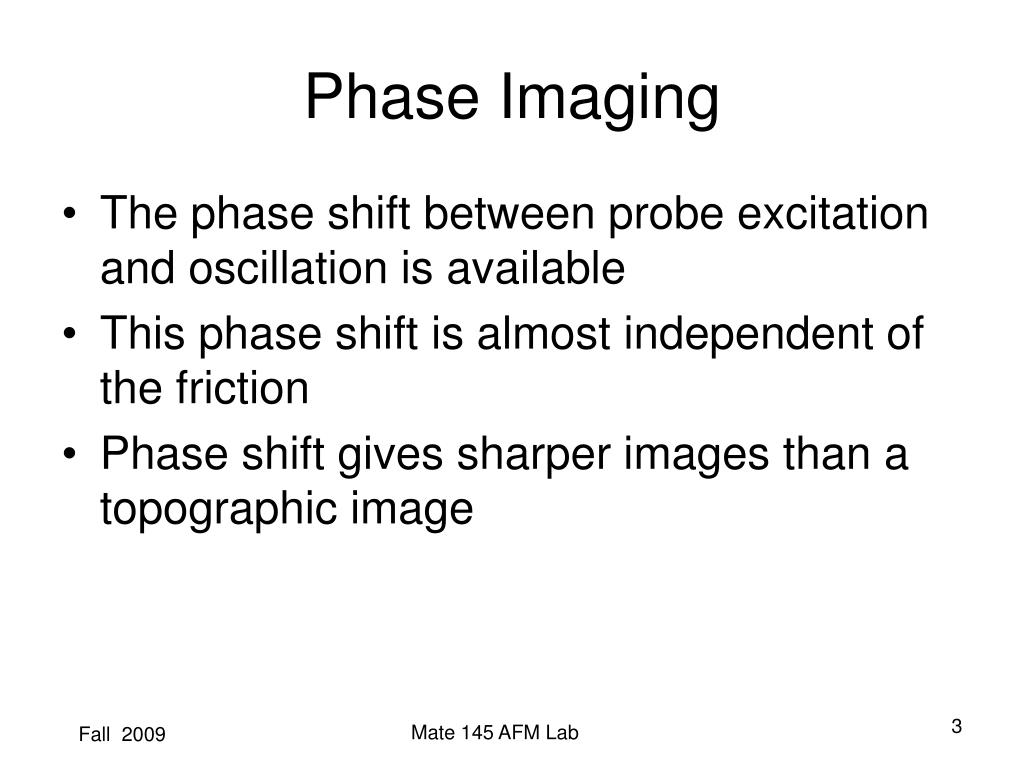 Phase Imaging

• The phase shift between probe excitation and oscillation is available
• This phase shift is almost independent of the friction
• Phase shift gives sharper images than a topographic image

Fall 2009

Mate 145 AFM Lab

3